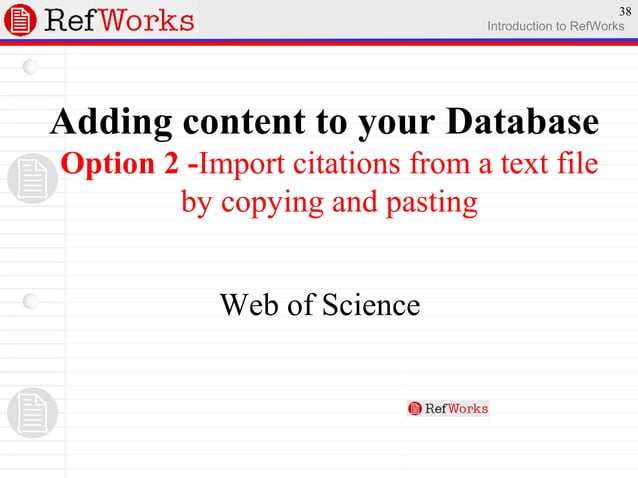 RefWorks

38

Introduction to RefWorks

Adding content to your Database

Option 2 -Import citations from a text file by copying and pasting

Web of Science

RefWorks